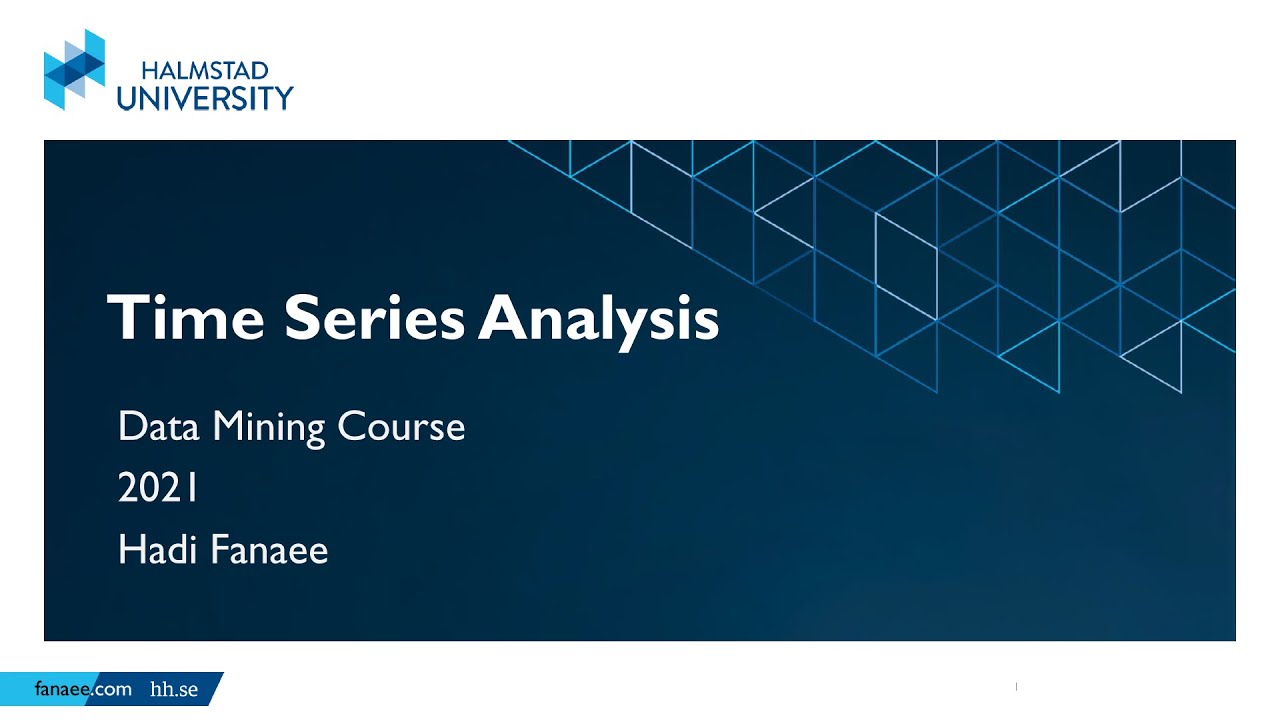 HALMSTAD
UNIVERSITY

Time Series Analysis

Data Mining Course
2021
Hadi Fanaee

fanaee.com hh.se